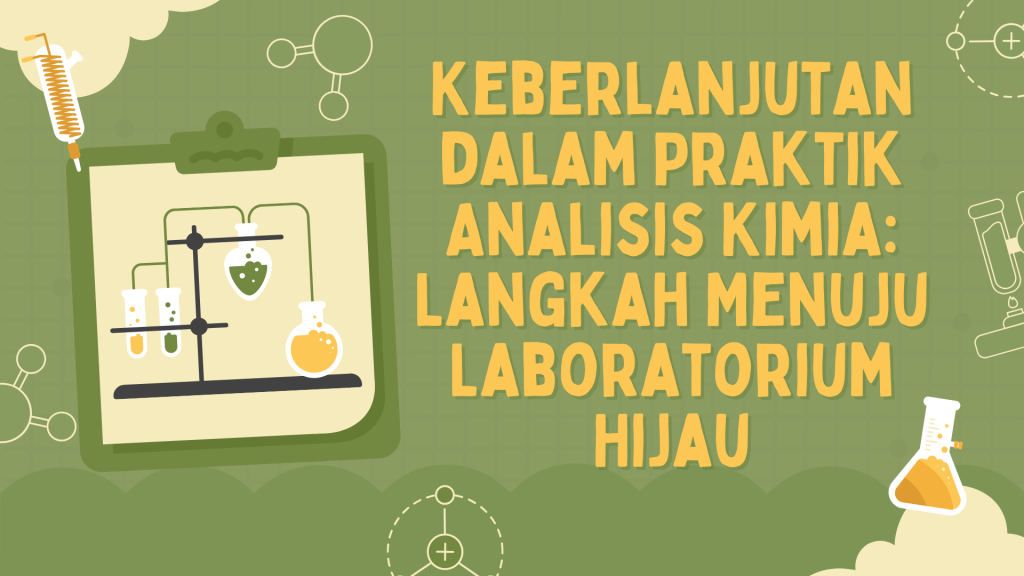 KEBERLANJUTAN DALAM PRAKTIK ANALISIS KIMIA: LANGKAH MENUJU LABORATORIUM HIJAU